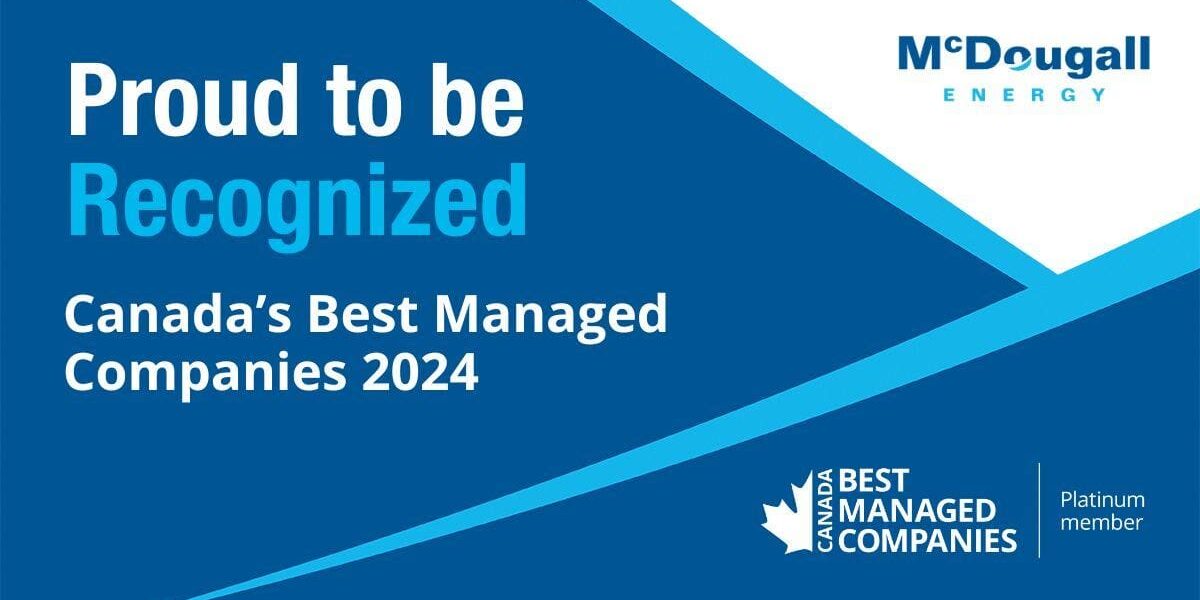 McDougall
ENERGY

Proud to be Recognized

Canada's Best Managed Companies 2024

CANADA BEST MANAGED COMPANIES

Platinum member